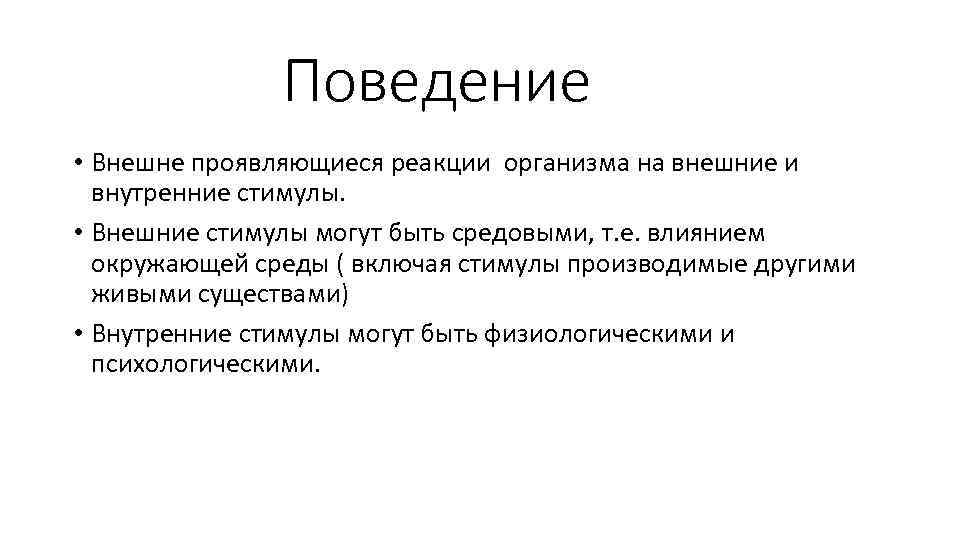 Поведение

• Внешне проявляющиеся реакции организма на внешние и внутренние стимулы.
• Внешние стимулы могут быть средовыми, т.е. влиянием окружающей среды ( включая стимулы производимые другими живыми существами)
• Внутренние стимулы могут быть физиологическими и психологическими.